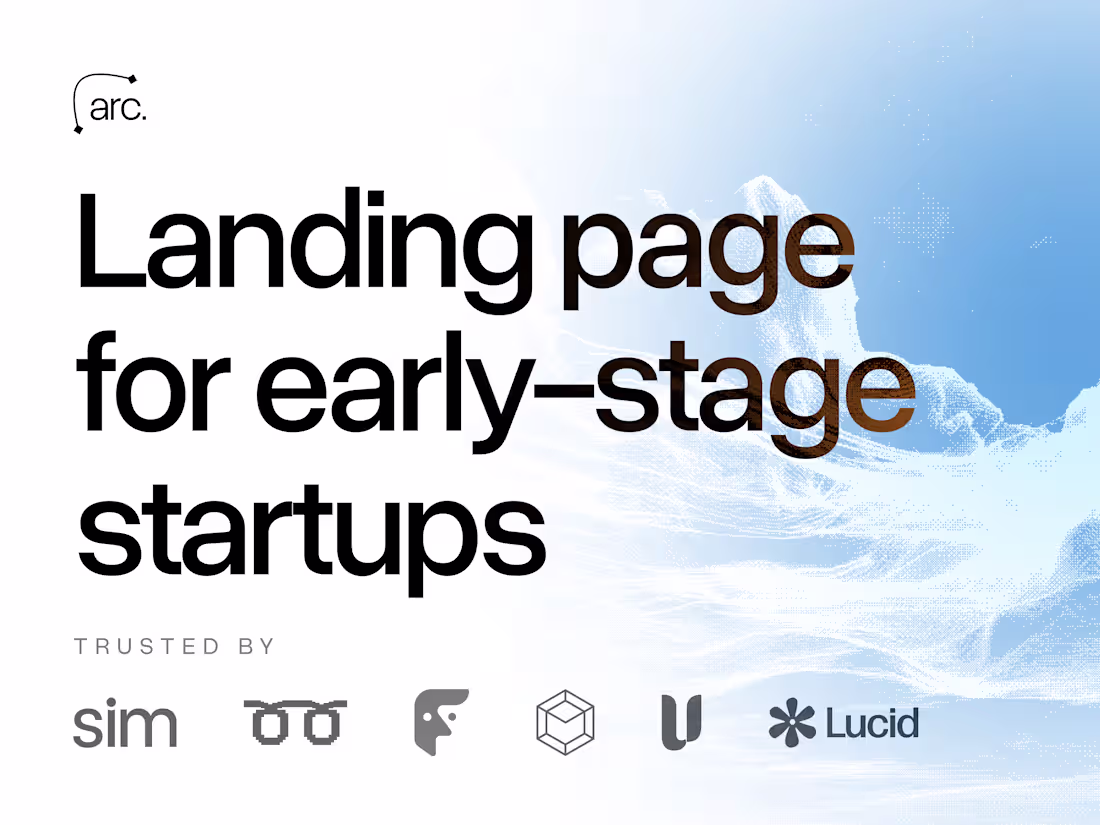 arc.

Landing page for early–stage startups

TRUSTED BY

sim

Lucid